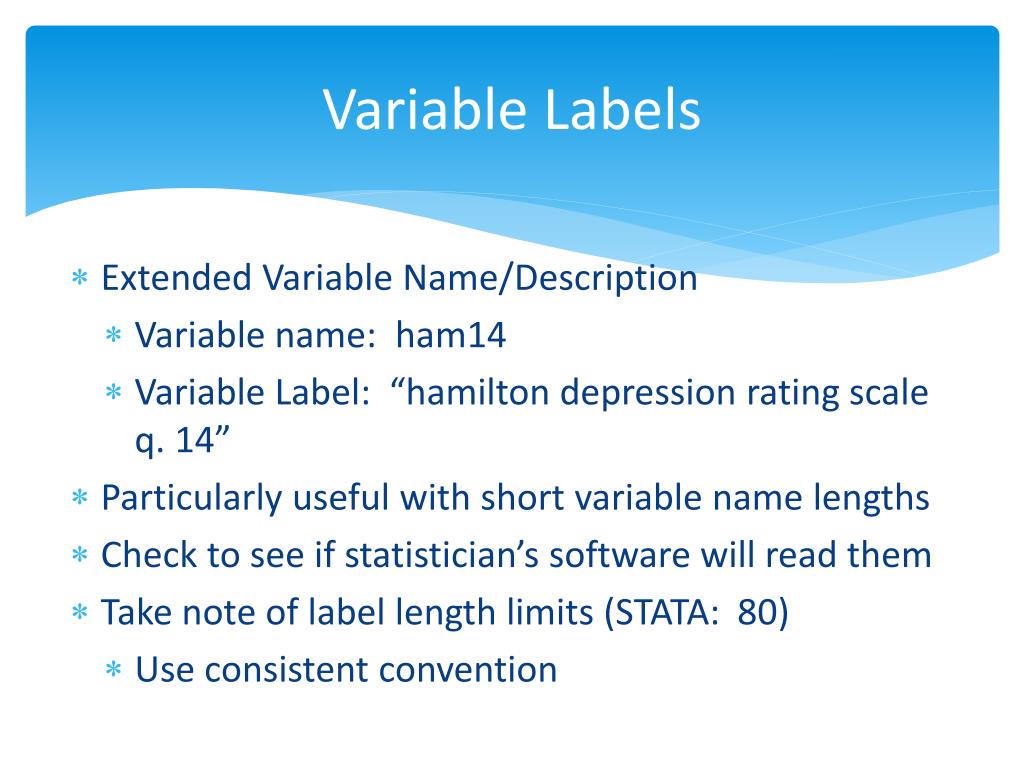 Variable Labels

∗ Extended Variable Name/Description
∗ Variable name: ham14
∗ Variable Label: “hamilton depression rating scale q. 14”
∗ Particularly useful with short variable name lengths
∗ Check to see if statistician’s software will read them
∗ Take note of label length limits (STATA: 80)
∗ Use consistent convention